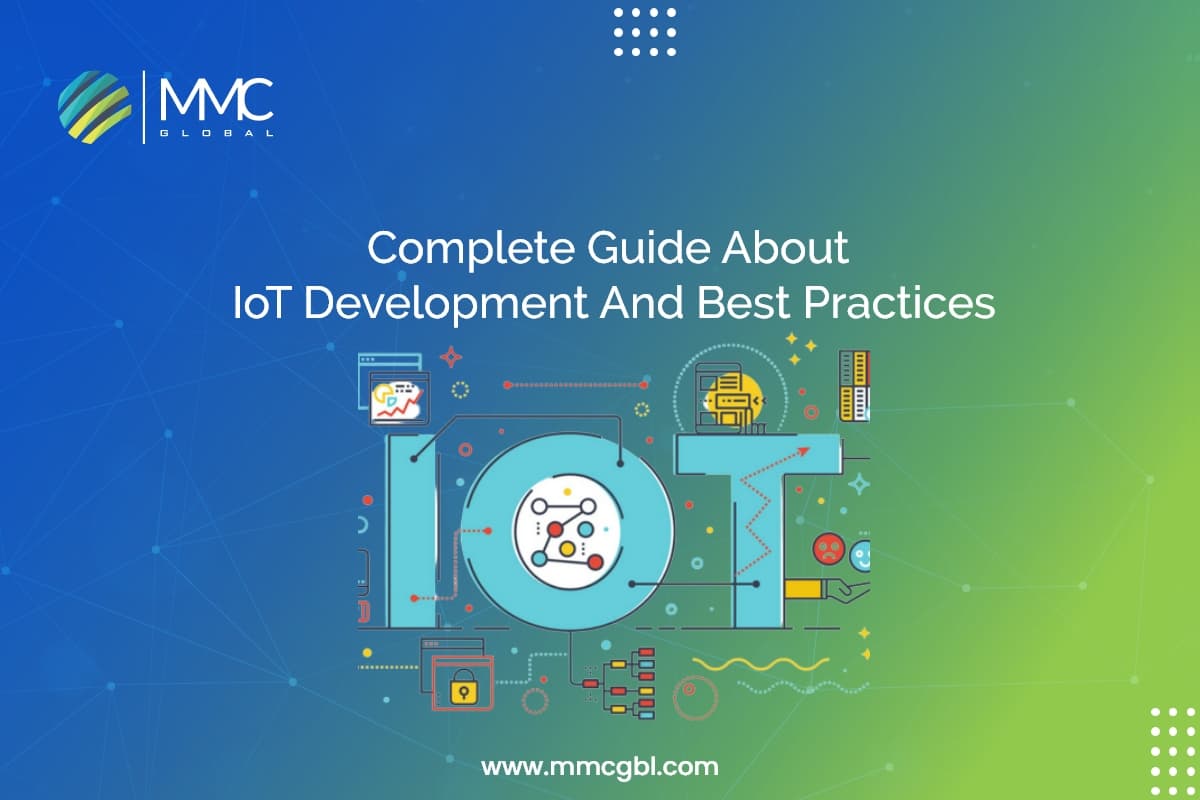 MMC
GLOBAL

Complete Guide About
IoT Development And Best Practices

IOT

www.mmcgbl.com